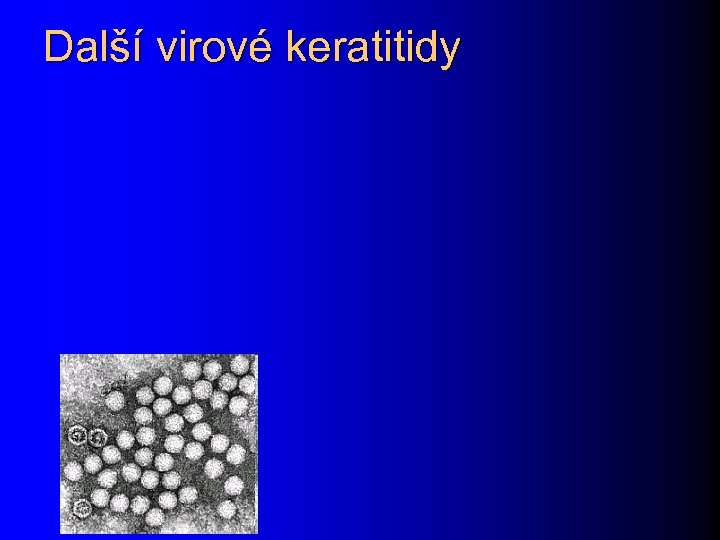 Další virové keratitidy